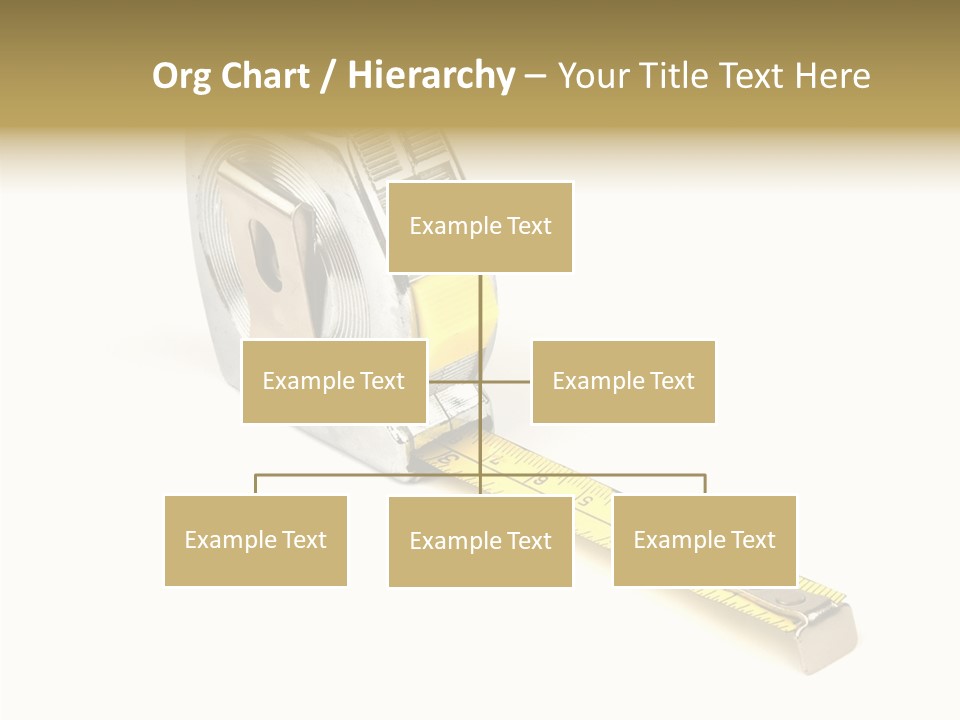 Org Chart / Hierarchy – Your Title Text Here

Example Text

Example Text

Example Text

Example Text

Example Text

Example Text